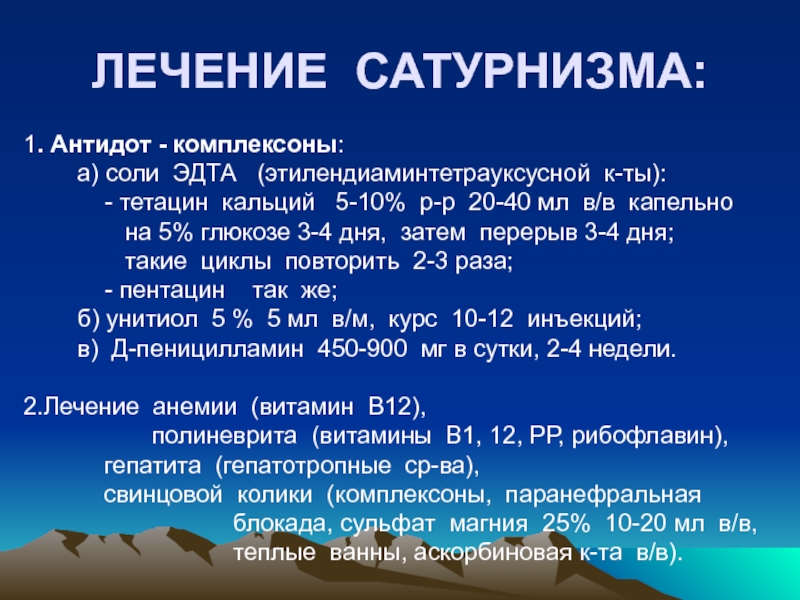 ЛЕЧЕНИЕ САТУРНИЗМА:

1. Антидот - комплексоны:
а) соли ЭДТА (этилендиаминтетрауксусной к-ты):
- тетацин кальций 5-10% р-р 20-40 мл в/в капельно на 5% глюкозе 3-4 дня, затем перерыв 3-4 дня; такие циклы повторить 2-3 раза;
- пентацин так же;
б) унитиол 5 % 5 мл в/м, курс 10-12 инъекций;
в) Д-пеницилламин 450-900 мг в сутки, 2-4 недели.

2.Лечение анемии (витамин В12),
полиневрита (витамины В1, 12, РР, рибофлавин),
гепатита (гепатотропные ср-ва),
свинцовой колики (комплексоны, паранефральная блокада, сульфат магния 25% 10-20 мл в/в, теплые ванны, аскорбиновая к-та в/в).